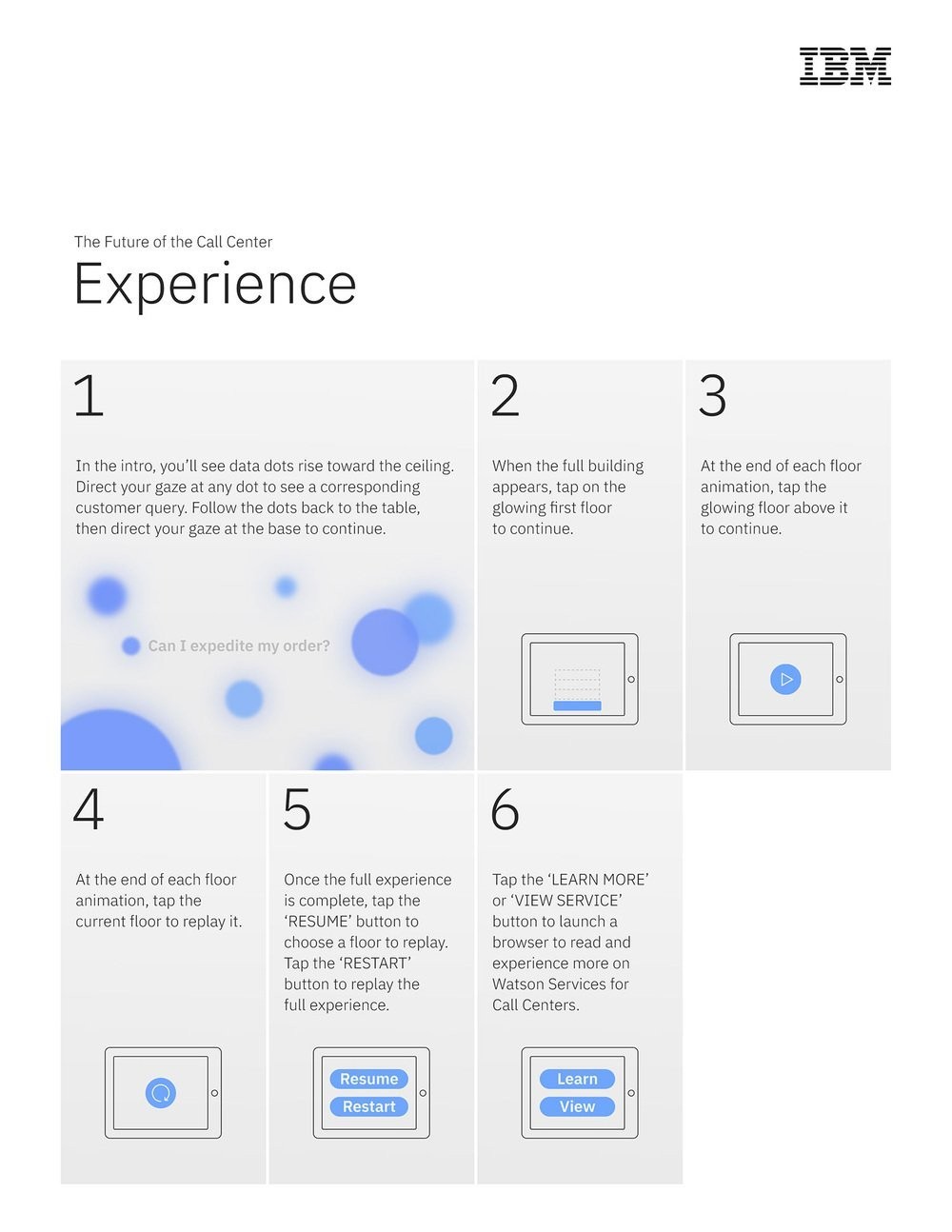 IBM

The Future of the Call Center

Experience

1

In the intro, you'll see data dots rise toward the ceiling. Direct your gaze at any dot to see a corresponding customer query. Follow the dots back to the table, then direct your gaze at the base to continue.

Can I expedite my order?

2

When the full building appears, tap on the glowing first floor to continue.

3

At the end of each floor animation, tap the glowing floor above it to continue.

4

At the end of each floor animation, tap the current floor to replay it.

5

Once the full experience is complete, tap the 'RESUME' button to choose a floor to replay. Tap the 'RESTART' button to replay the full experience.

Resume

Restart

6

Tap the 'LEARN MORE' or 'VIEW SERVICE' button to launch a browser to read and experience more on Watson Services for Call Centers.

Learn

View